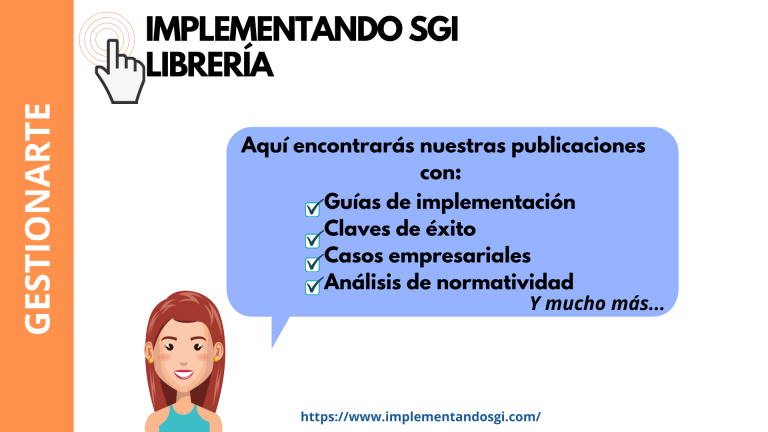 GESTIONARTE

IMPLEMENTANDO SGI
LIBRERÍA

Aquí encontrarás nuestras publicaciones con:
Guías de implementación
Claves de éxito
Casos empresariales
Análisis de normatividad
Y mucho más...

https://www.implementandosgi.com/